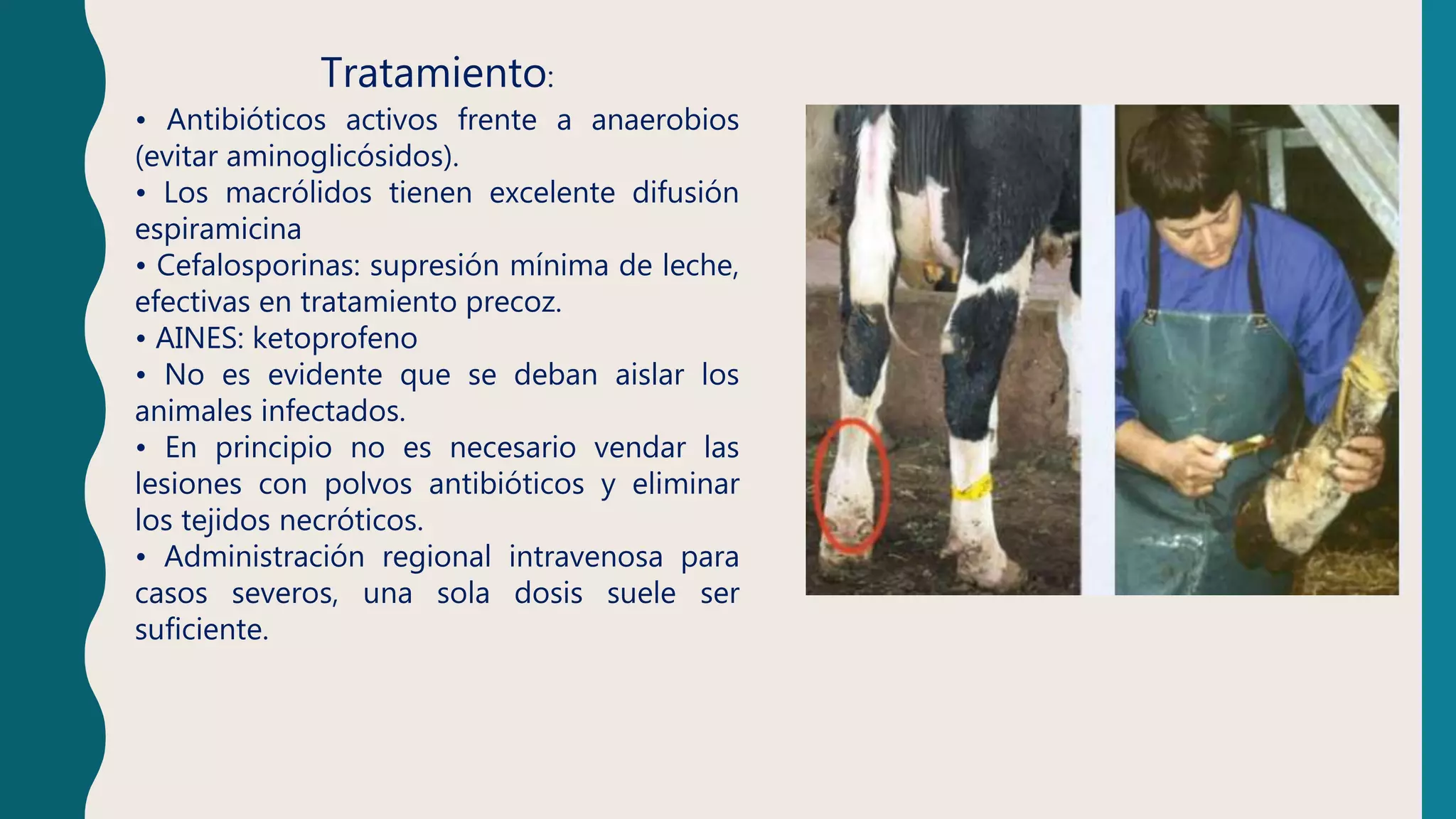 Tratamiento:

• Antibióticos activos frente a anaerobios (evitar aminoglicósidos).
• Los macrólidos tienen excelente difusión espiramicina
• Cefalosporinas: supresión mínima de leche, efectivas en tratamiento precoz.
• AINES: ketoprofeno
• No es evidente que se deban aislar los animales infectados.
• En principio no es necesario vendar las lesiones con polvos antibióticos y eliminar los tejidos necróticos.
• Administración regional intravenosa para casos severos, una sola dosis suele ser suficiente.